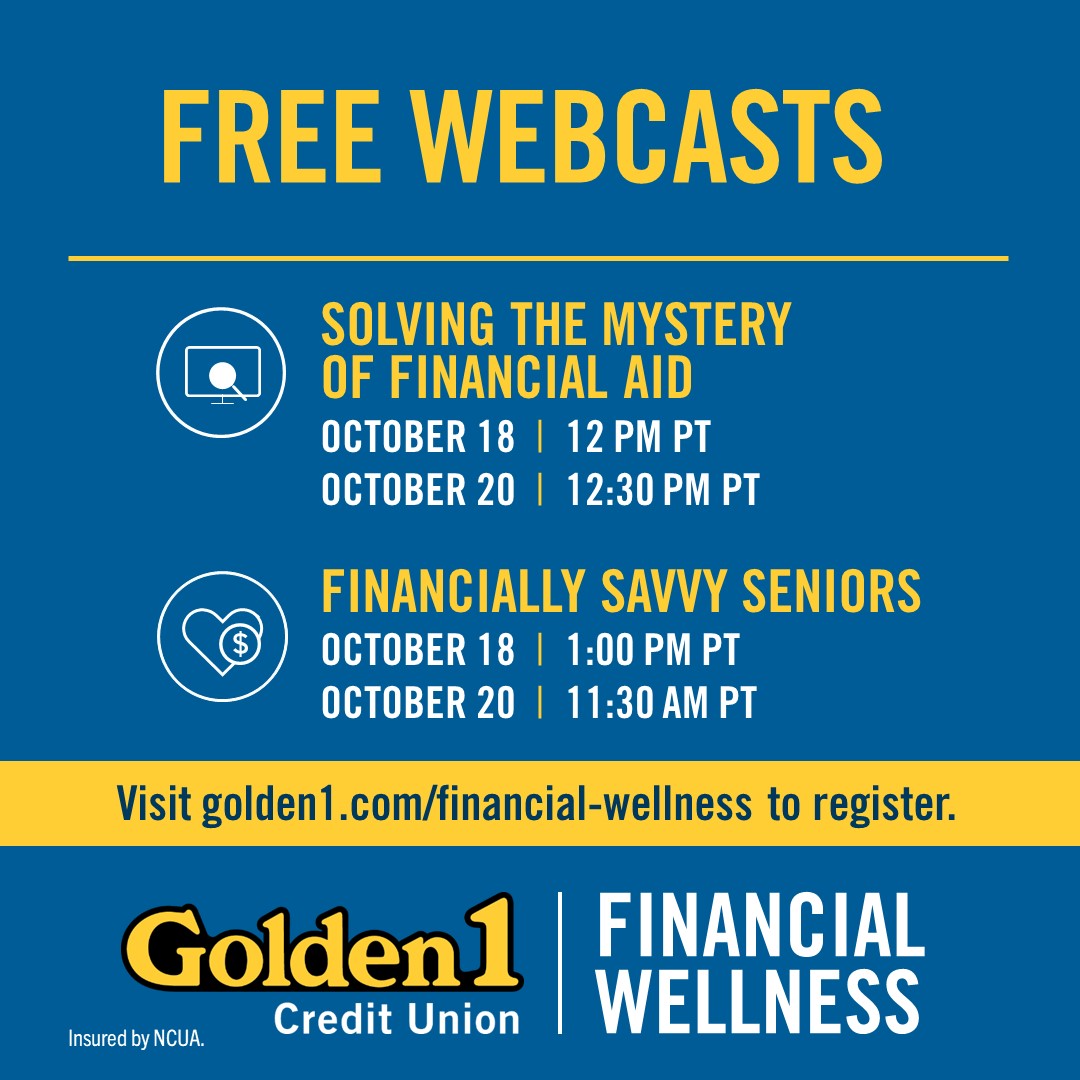 FREE WEBCASTS

SOLVING THE MYSTERY OF FINANCIAL AID
OCTOBER 18 | 12 PM PT
OCTOBER 20 | 12:30 PM PT

FINANCIALLY SAVVY SENIORS
OCTOBER 18 | 1:00 PM PT
OCTOBER 20 | 11:30 AM PT

Visit golden1.com/financial-wellness to register.

Golden 1 Credit Union | FINANCIAL WELLNESS

Insured by NCUA.